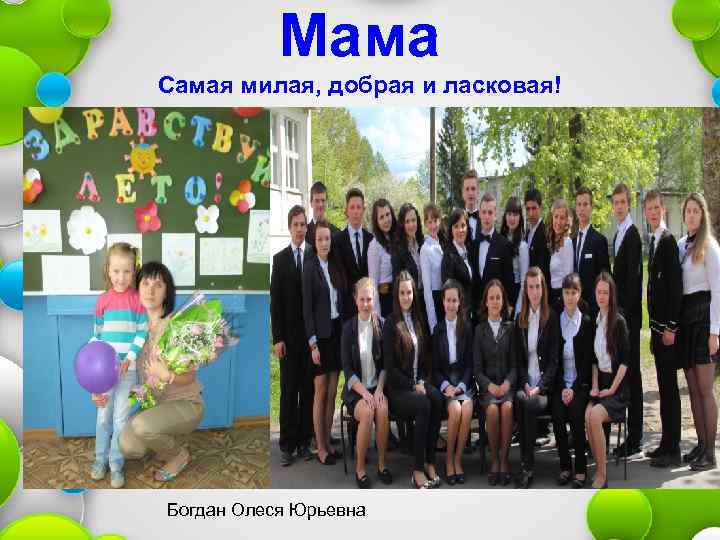 Мама

Самая милая, добрая и ласковая!

ЗДРАВСТВУЙ ЛЕТО!

Богдан Олеся Юрьевна